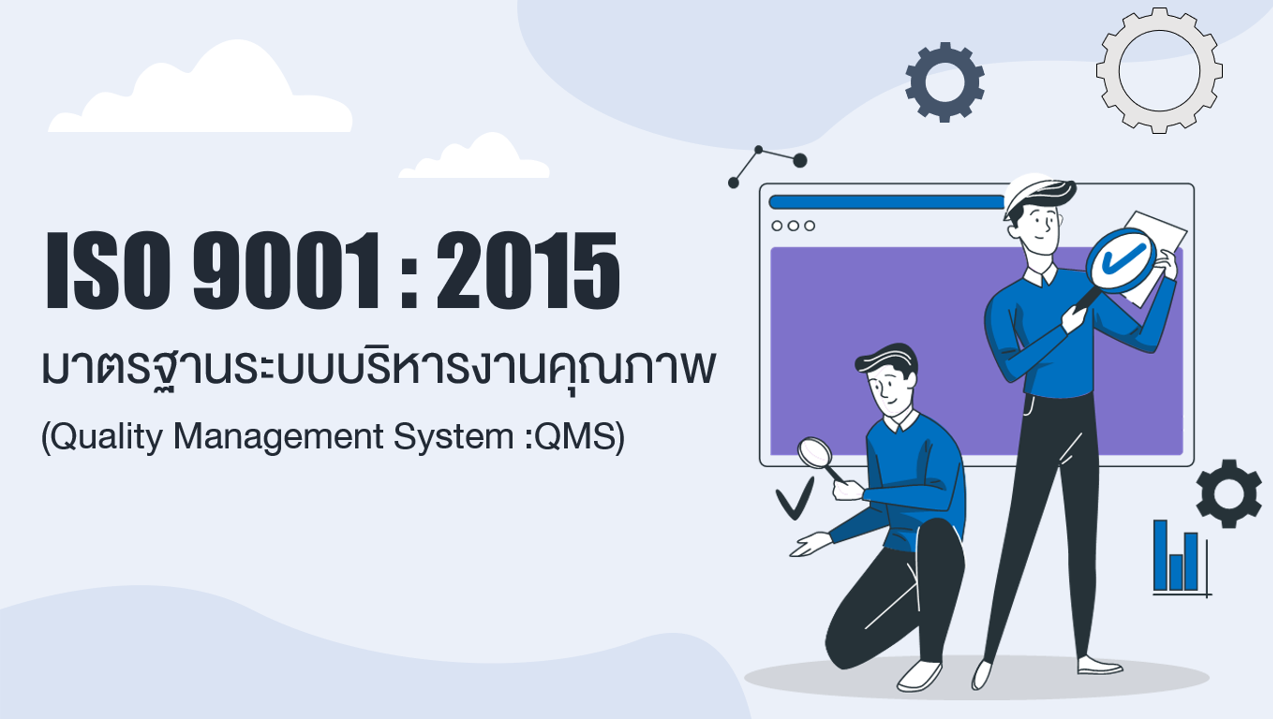 ISO 9001 : 2015

มาตรฐานระบบบริหารงานคุณภาพ

(Quality Management System :QMS)